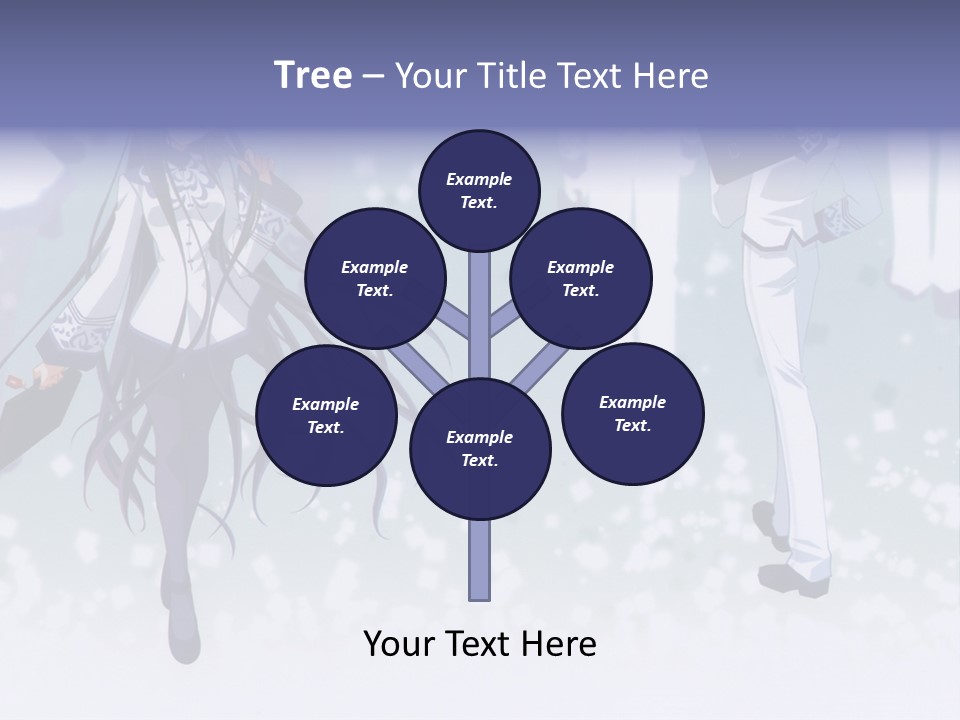 Tree – Your Title Text Here

Example Text.

Example Text.

Example Text.

Example Text.

Example Text.

Example Text.

Your Text Here